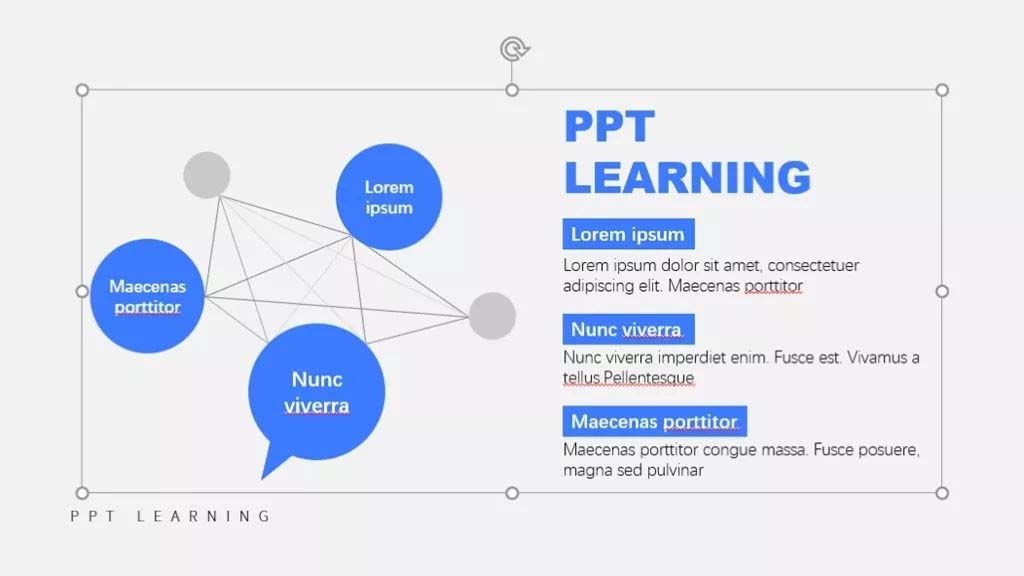 Lorem ipsum

Maecenas porttitor

Nunc viverra

PPT LEARNING

Lorem ipsum

Lorem ipsum dolor sit amet, consectetuer adipiscing elit. Maecenas porttitor

Nunc viverra

Nunc viverra imperdiet enim. Fusce est. Vivamus a tellus.Pellentesque

Maecenas porttitor

Maecenas porttitor congue massa. Fusce posuere, magna sed pulvinar

PPT LEARNING